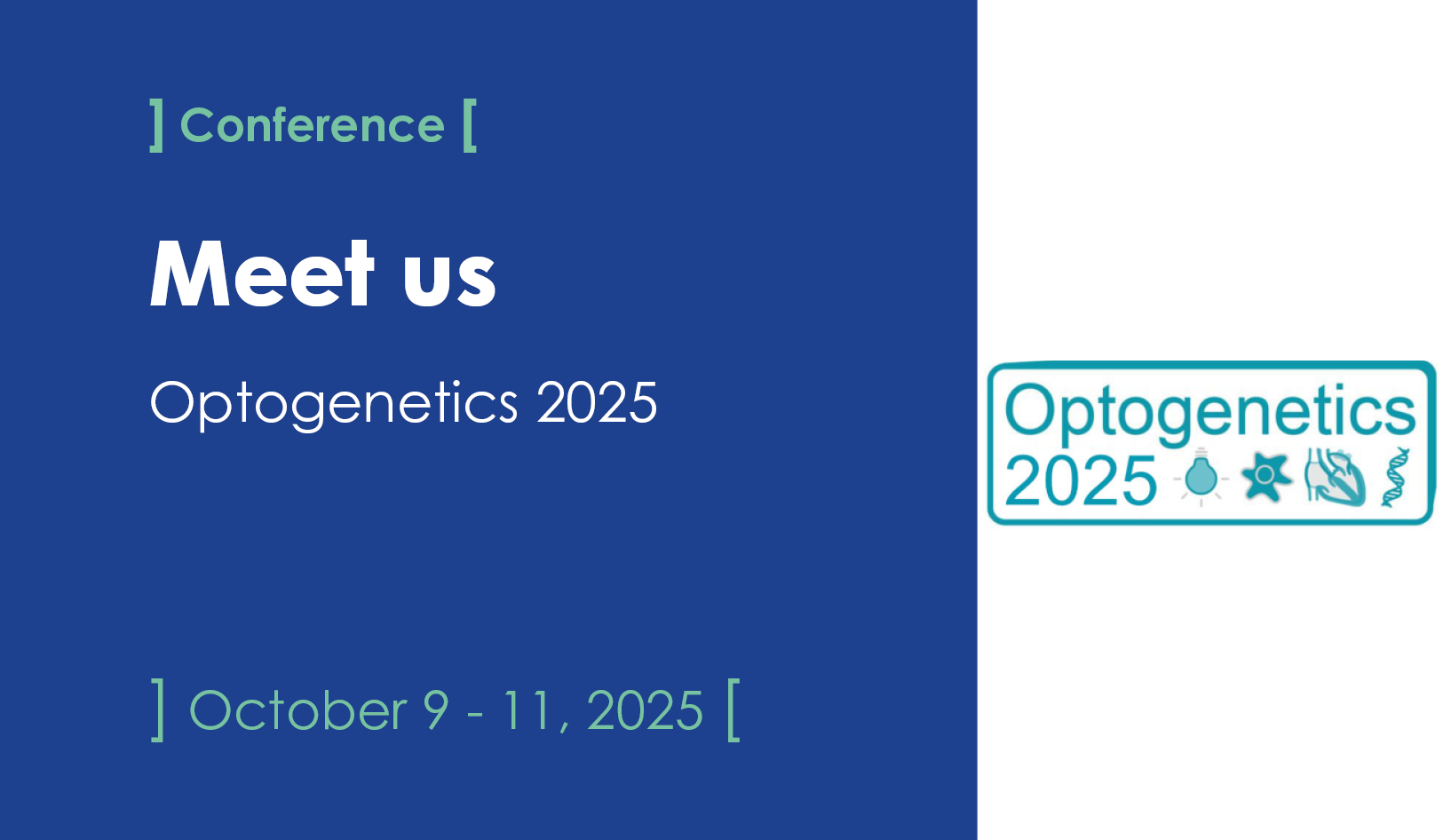 ] Conference [

Meet us

Optogenetics 2025

] October 9 - 11, 2025 [

Optogenetics 2025